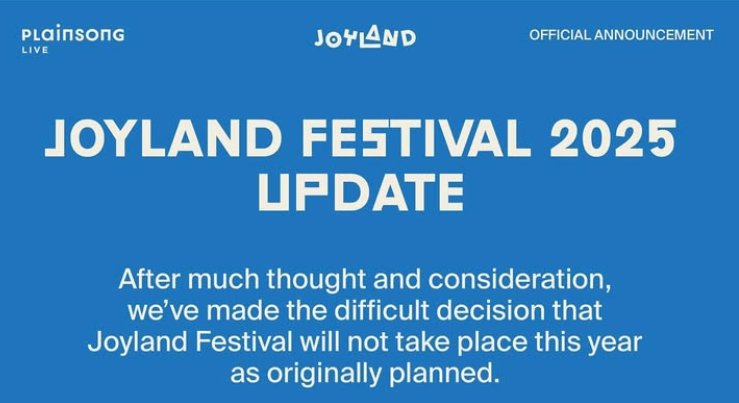 PLAINSONG
LIVE

JOYLAND

OFFICIAL ANNOUNCEMENT

JOYLAND FESTIVAL 2025 UPDATE

After much thought and consideration, we've made the difficult decision that Joyland Festival will not take place this year as originally planned.